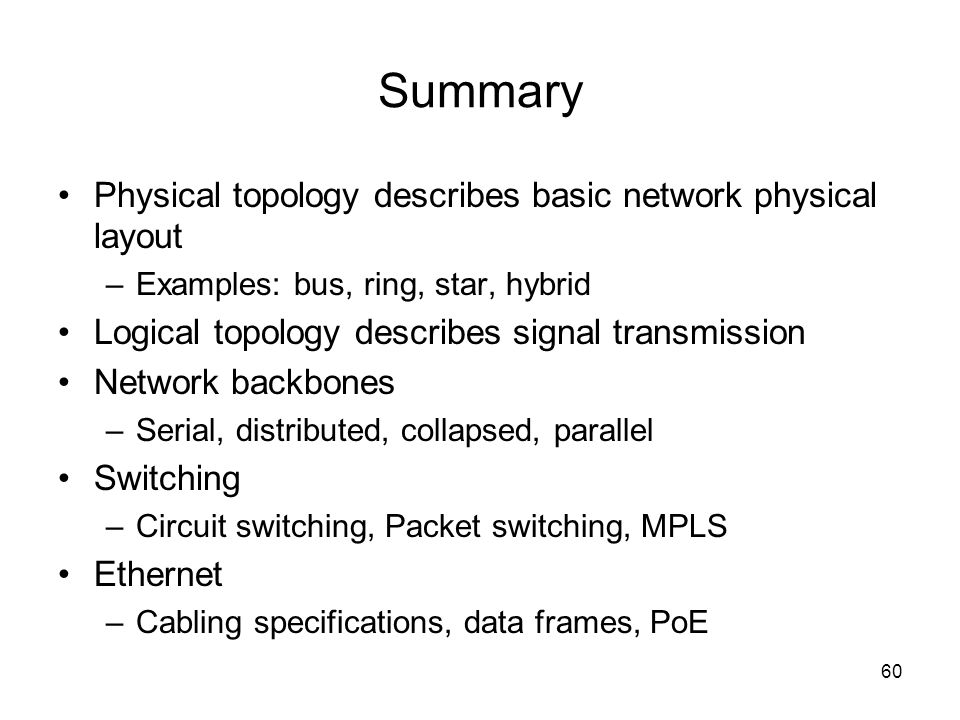 Summary

• Physical topology describes basic network physical layout
  – Examples: bus, ring, star, hybrid
• Logical topology describes signal transmission
• Network backbones
  – Serial, distributed, collapsed, parallel
• Switching
  – Circuit switching, Packet switching, MPLS
• Ethernet
  – Cabling specifications, data frames, PoE

60